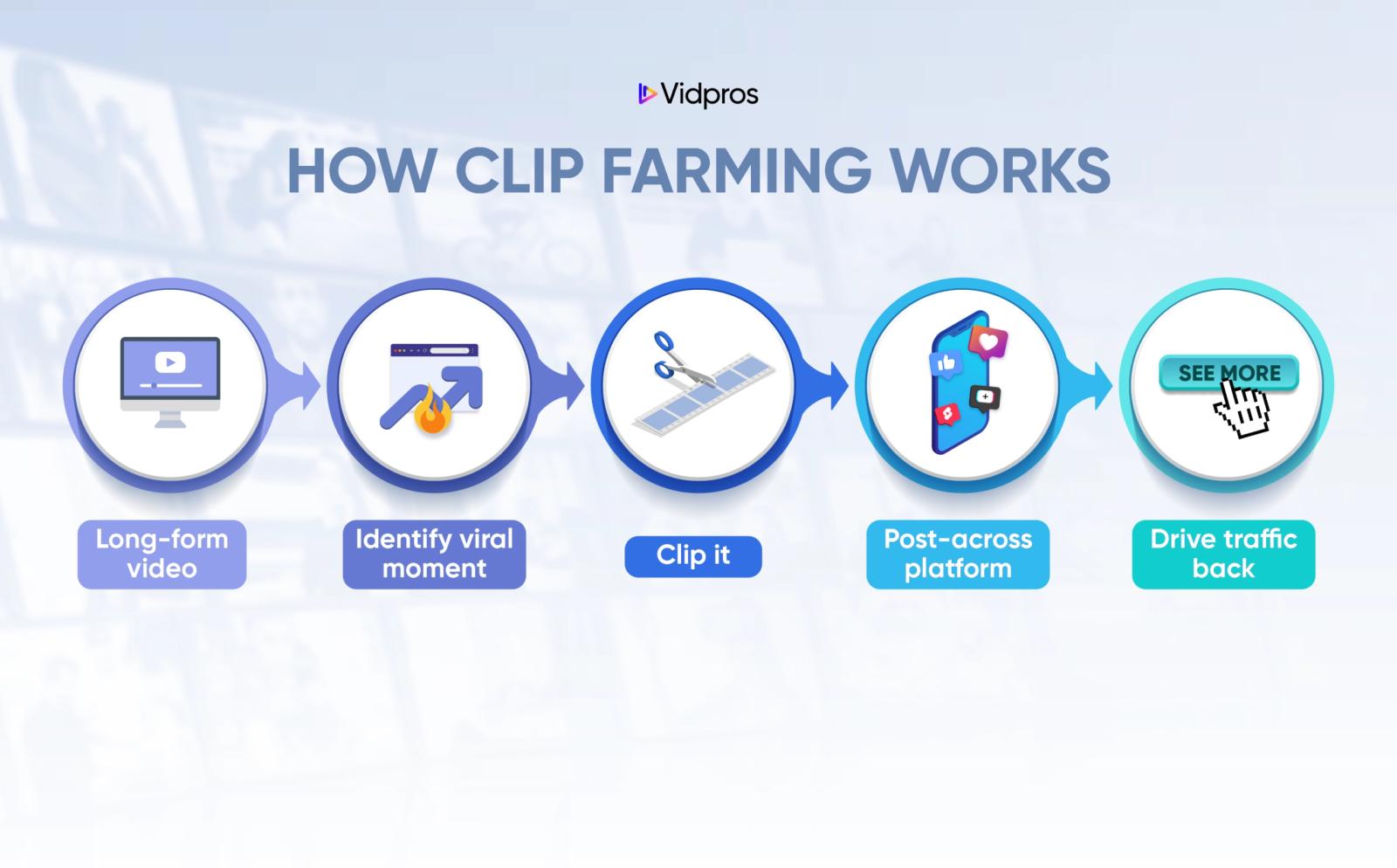 Vidpros

HOW CLIP FARMING WORKS

SEE MORE

Long-form video

Identify viral moment

Clip it

Post-across platform

Drive traffic back